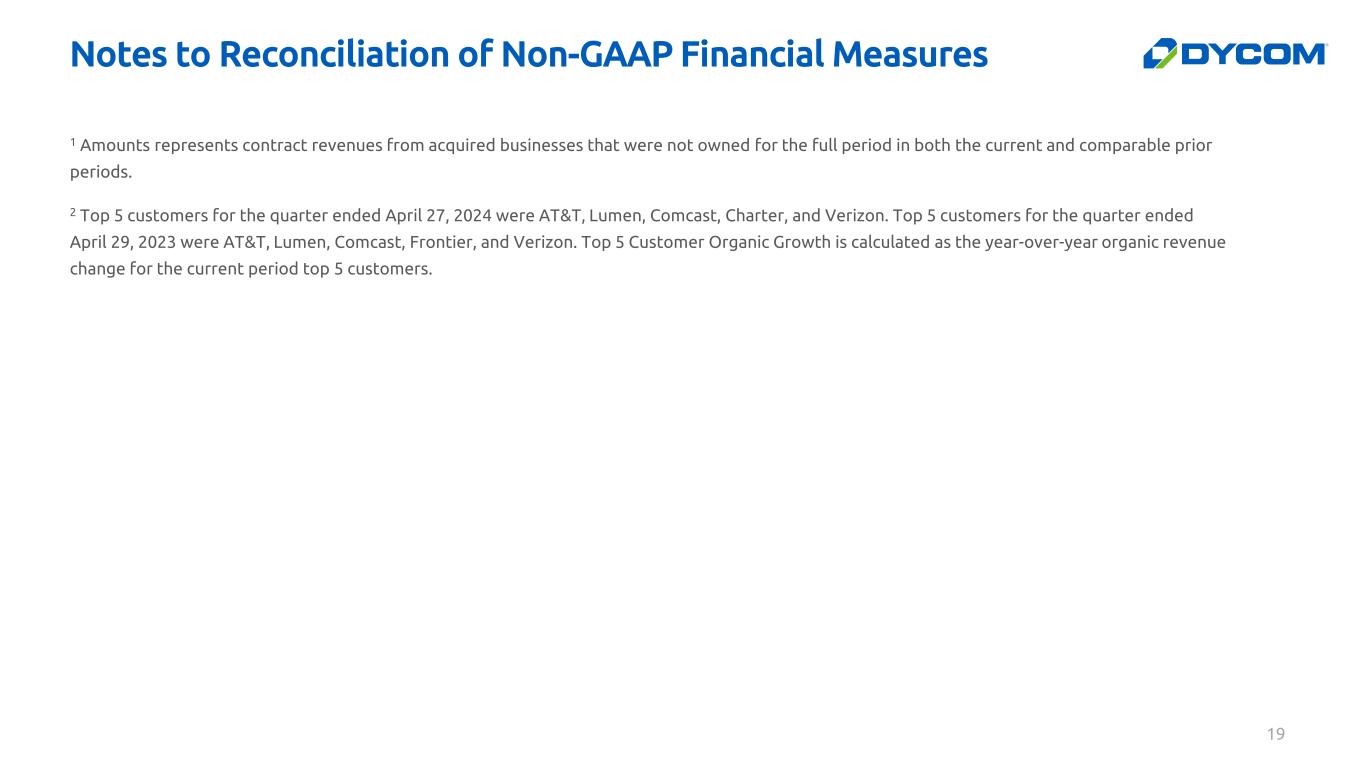 Notes to Reconciliation of Non-GAAP Financial Measures

DYCOM

$^1$ Amounts represents contract revenues from acquired businesses that were not owned for the full period in both the current and comparable prior periods.

$^2$ Top 5 customers for the quarter ended April 27, 2024 were AT&T, Lumen, Comcast, Charter, and Verizon. Top 5 customers for the quarter ended April 29, 2023 were AT&T, Lumen, Comcast, Frontier, and Verizon. Top 5 Customer Organic Growth is calculated as the year-over-year organic revenue change for the current period top 5 customers.

19